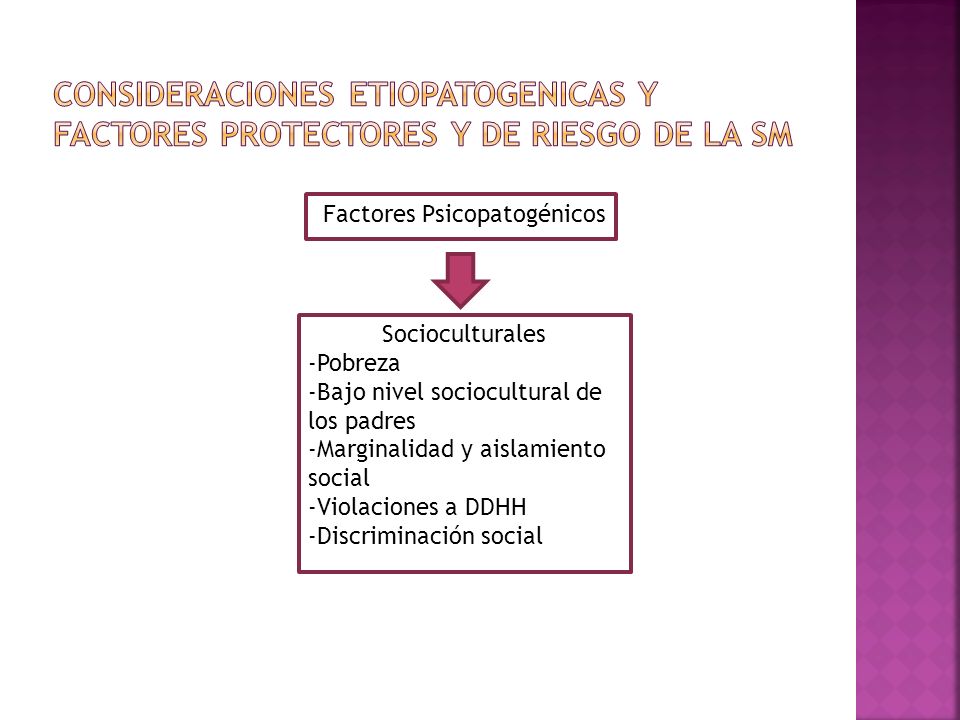 CONSIDERACIONES ETIOPATOGENICAS Y FACTORES PROTECTORES Y DE RIESGO DE LA SM

Factores Psicopatogénicos

Socioculturales
-Pobreza
-Bajo nivel sociocultural de los padres
-Marginalidad y aislamiento social
-Violaciones a DDHH
-Discriminación social